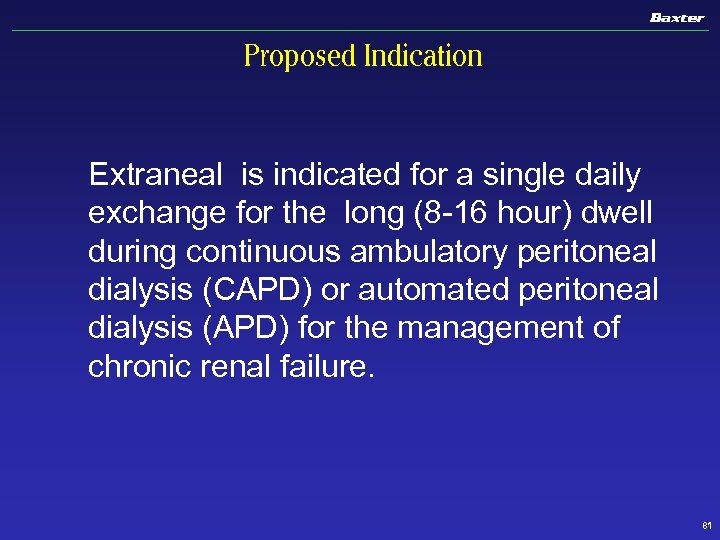 Baxter

Proposed Indication

Extraneal is indicated for a single daily exchange for the long (8-16 hour) dwell during continuous ambulatory peritoneal dialysis (CAPD) or automated peritoneal dialysis (APD) for the management of chronic renal failure.

81